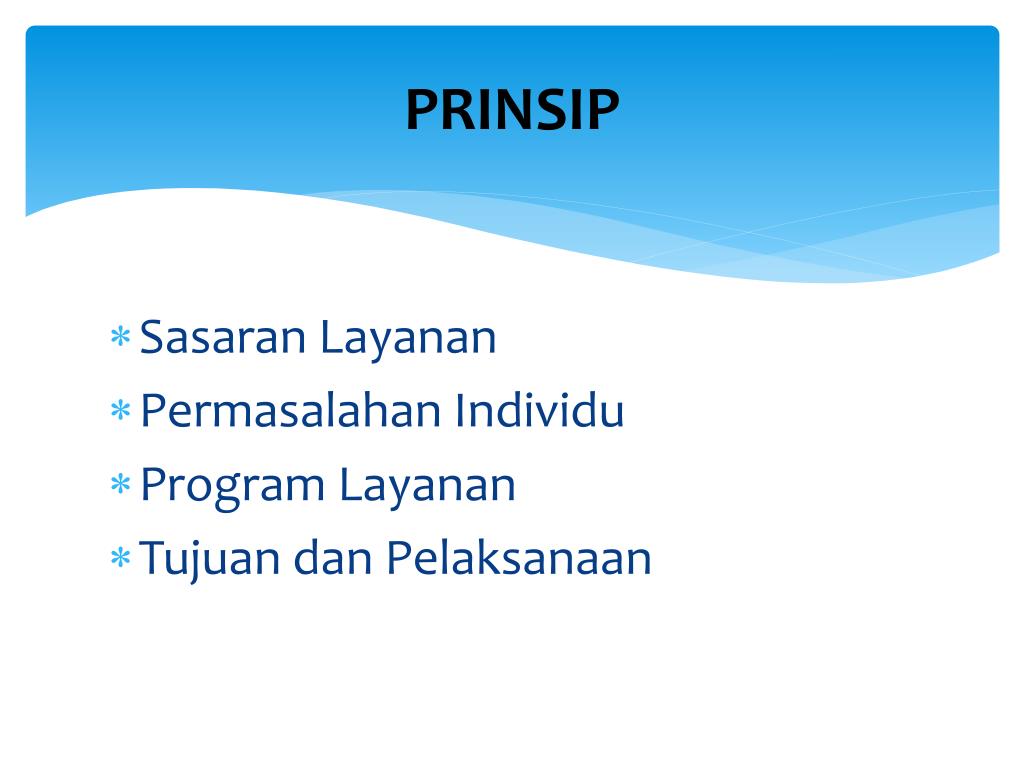 PRINSIP

* Sasaran Layanan
* Permasalahan Individu
* Program Layanan
* Tujuan dan Pelaksanaan